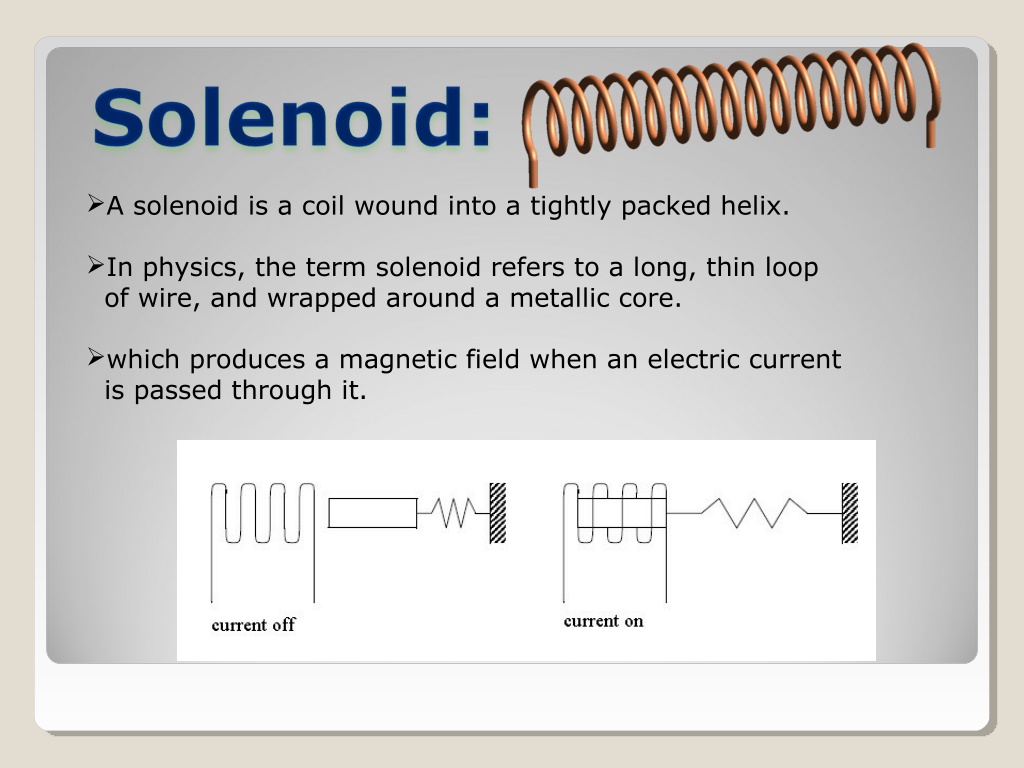 Solenoid:

➢A solenoid is a coil wound into a tightly packed helix.

➢In physics, the term solenoid refers to a long, thin loop of wire, and wrapped around a metallic core.

➢which produces a magnetic field when an electric current is passed through it.

current off

current on